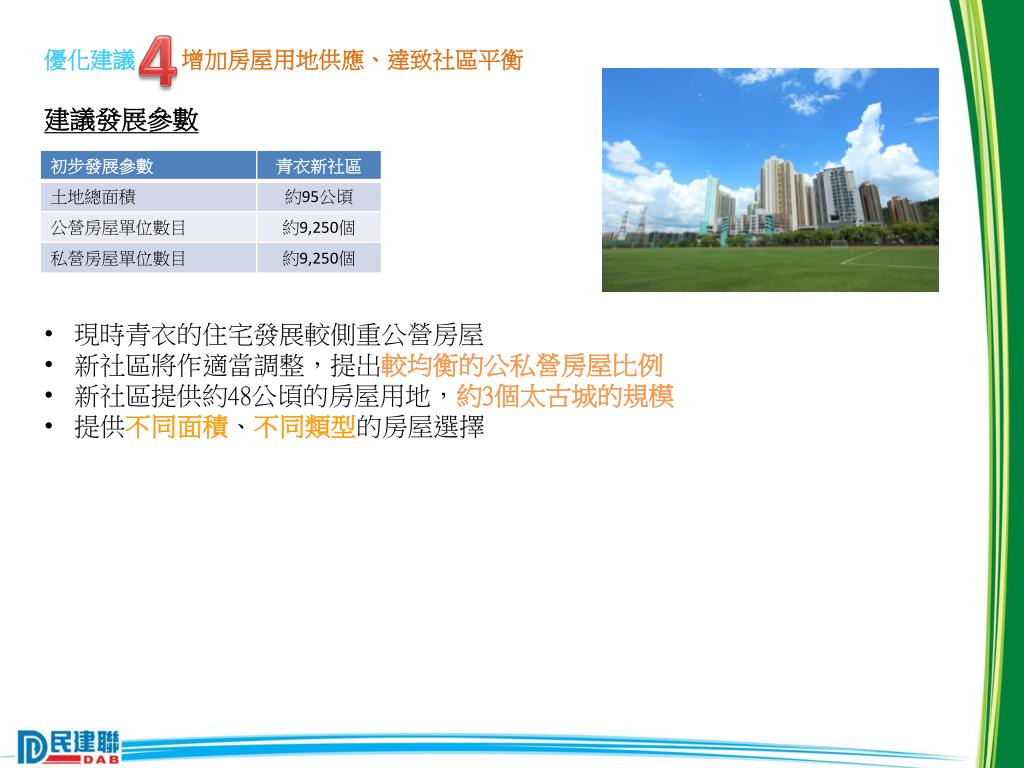 優化建議 4 增加房屋用地供應、達致社區平衡

建議發展參數

| 初步發展參數 | 青衣新社區 |
|---|---|
| 土地總面積 | 約95公頃 |
| 公營房屋單位數目 | 約9,250個 |
| 私營房屋單位數目 | 約9,250個 |

• 現時青衣的住宅發展較側重公營房屋
• 新社區將作適當調整，提出較均衡的公私營房屋比例
• 新社區提供約48公頃的房屋用地，約3個太古城的規模
• 提供不同面積、不同類型的房屋選擇

民建聯
DAB